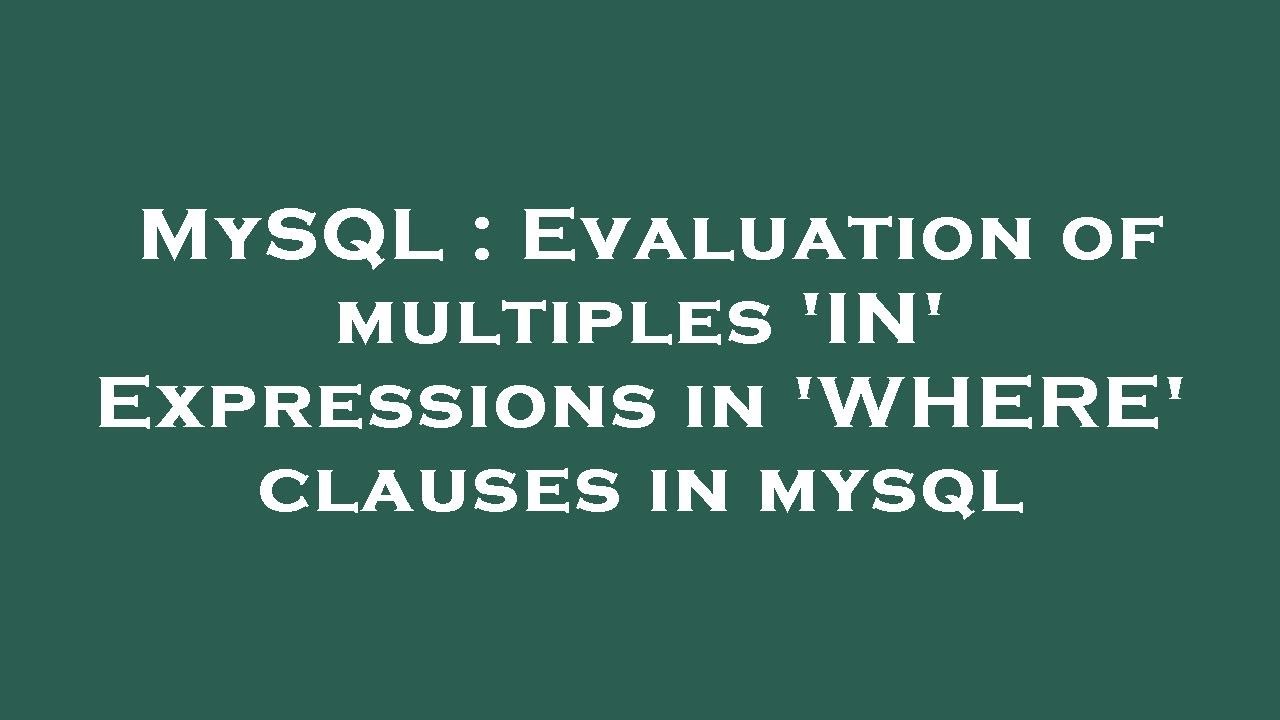 MySQL : Evaluation of multiples 'IN' Expressions in 'WHERE' clauses in mysql